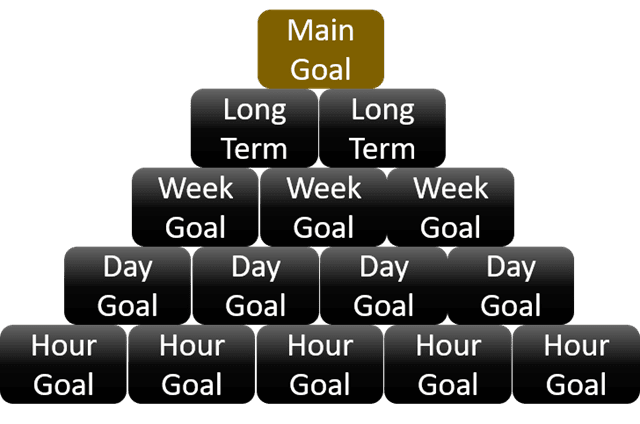 Main Goal

Long Term
Long Term

Week Goal
Week Goal
Week Goal

Day Goal
Day Goal
Day Goal
Day Goal

Hour Goal
Hour Goal
Hour Goal
Hour Goal
Hour Goal